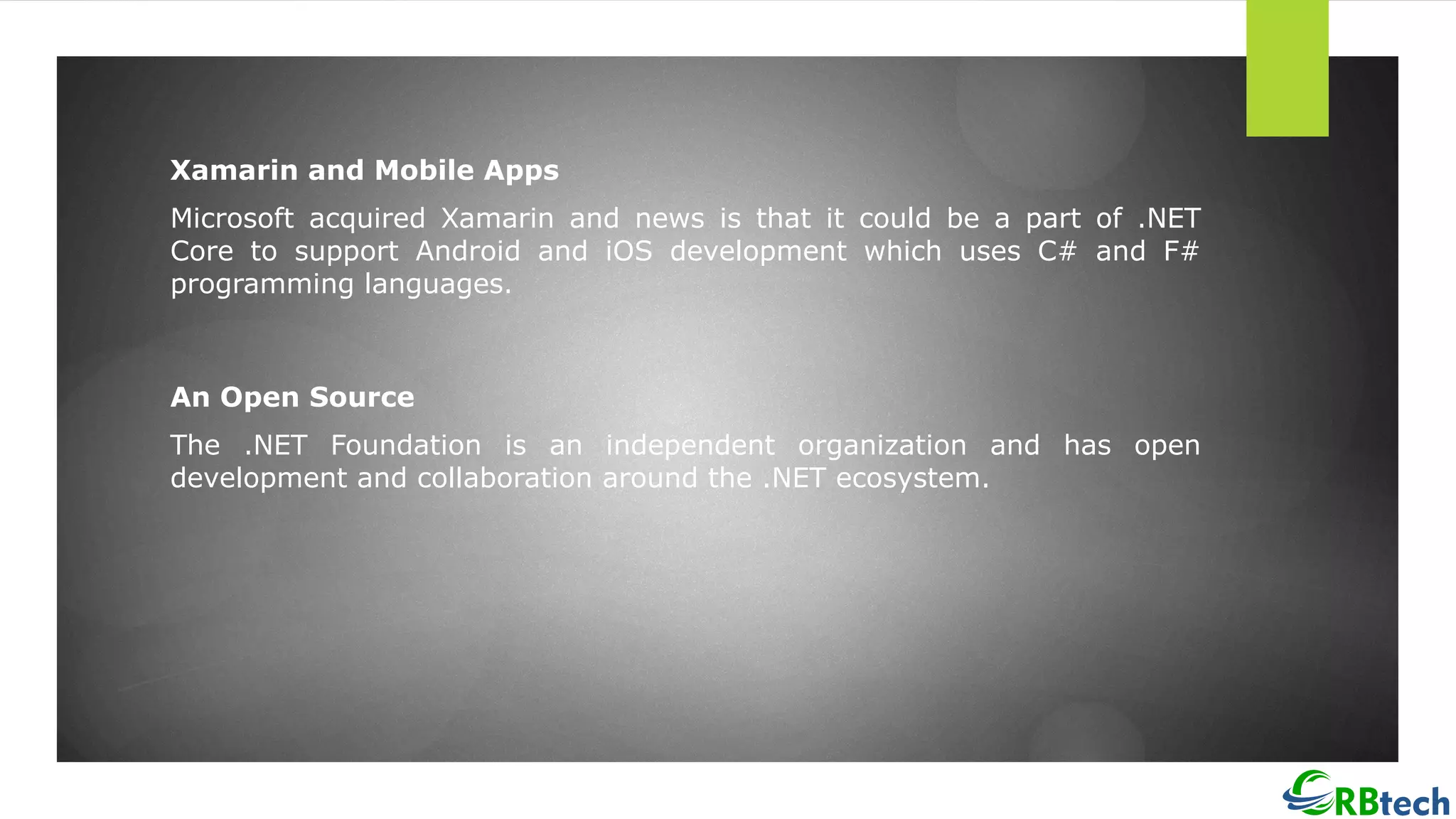 Xamarin and Mobile Apps

Microsoft acquired Xamarin and news is that it could be a part of .NET Core to support Android and iOS development which uses C# and F# programming languages.

An Open Source

The .NET Foundation is an independent organization and has open development and collaboration around the .NET ecosystem.

CRBtech